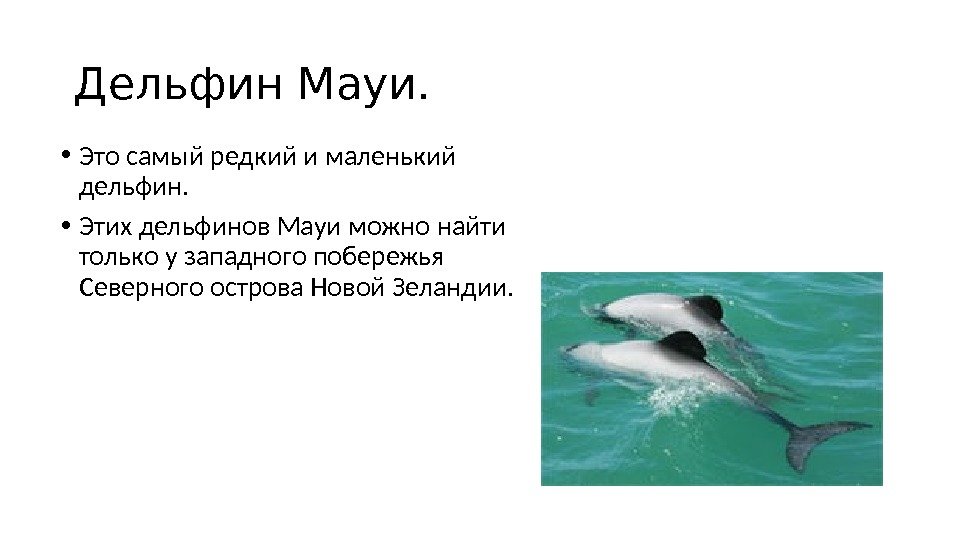 Дельфин Мауи.

• Это самый редкий и маленький дельфин.

• Этих дельфинов Мауи можно найти только у западного побережья Северного острова Новой Зеландии.